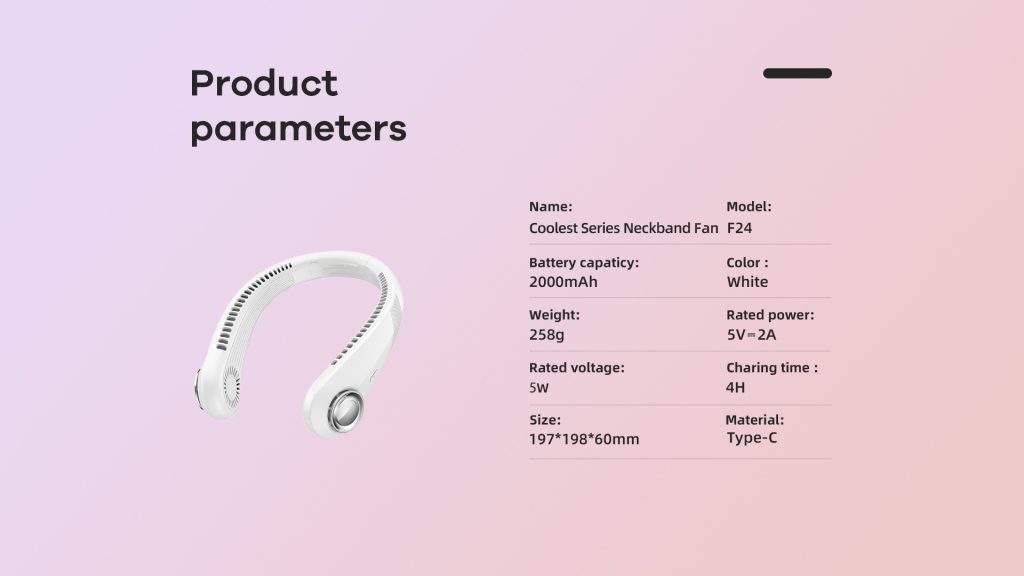 Product parameters

| Name: Coolest Series Neckband Fan | Model: F24 |
|---|---|
| Battery capaticy: 2000mAh | Color : White |
| Weight: 258g | Rated power: 5V⎓2A |
| Rated voltage: 5W | Charing time : 4H |
| Size: 197*198*60mm | Material: Type-C |